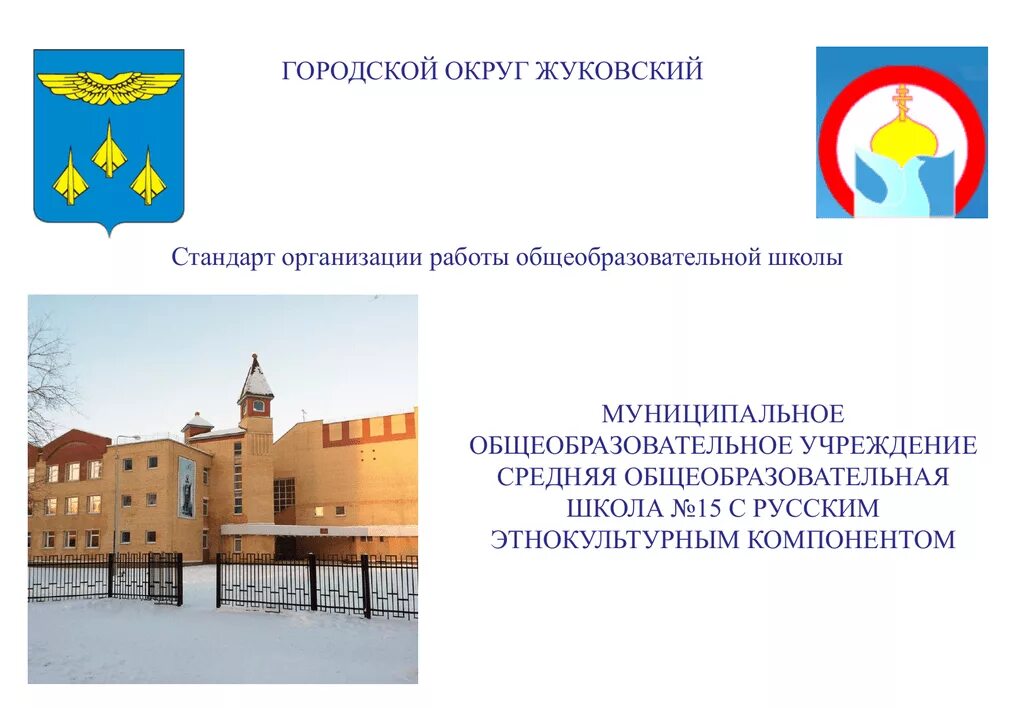 ГОРОДСКОЙ ОКРУГ ЖУКОВСКИЙ

Стандарт организации работы общеобразовательной школы

МУНИЦИПАЛЬНОЕ ОБЩЕОБРАЗОВАТЕЛЬНОЕ УЧРЕЖДЕНИЕ СРЕДНЯЯ ОБЩЕОБРАЗОВАТЕЛЬНАЯ ШКОЛА №15 С РУССКИМ ЭТНОКУЛЬТУРНЫМ КОМПОНЕНТОМ